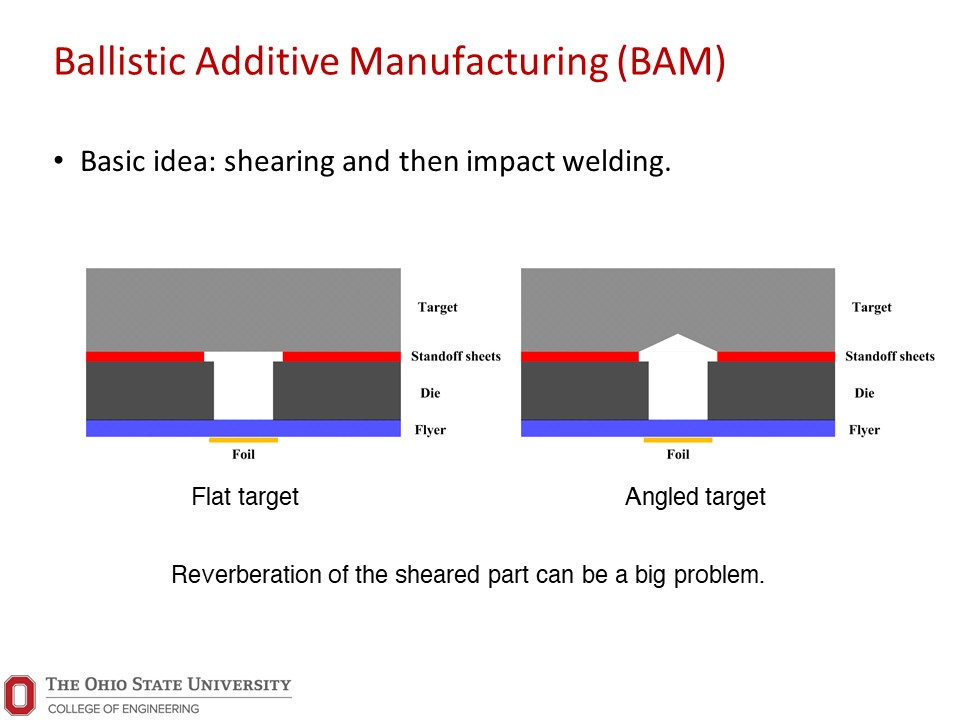 Ballistic Additive Manufacturing (BAM)

• Basic idea: shearing and then impact welding.

Target
Standoff sheets
Die
Flyer
Foil

Flat target

Target
Standoff sheets
Die
Flyer
Foil

Angled target

Reverberation of the sheared part can be a big problem.

THE OHIO STATE UNIVERSITY
COLLEGE OF ENGINEERING